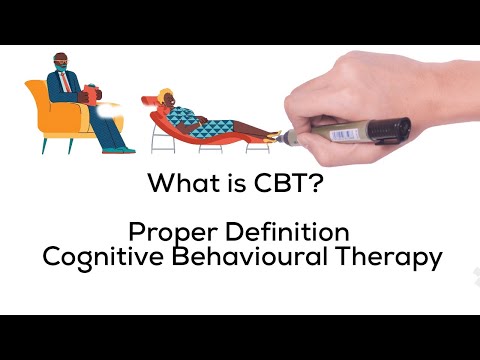 What is CBT?

Proper Definition
Cognitive Behavioural Therapy